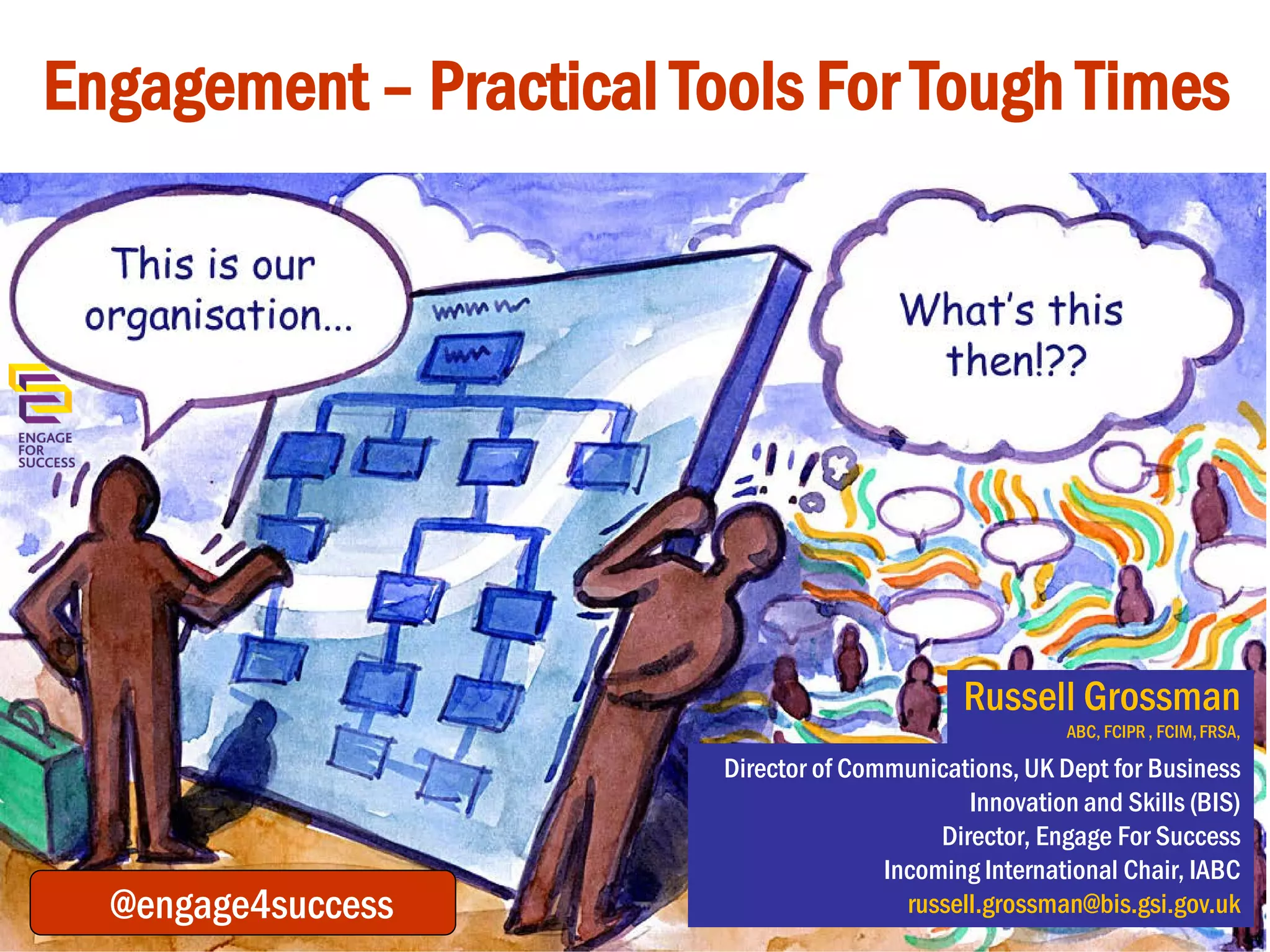 Engagement – Practical Tools For Tough Times

This is our organisation...

What's this then!??

ENGAGE FOR SUCCESS

Russell Grossman
ABC, FCIPR , FCIM, FRSA,

Director of Communications, UK Dept for Business Innovation and Skills (BIS)
Director, Engage For Success
Incoming International Chair, IABC
russell.grossman@bis.gsi.gov.uk

@engage4success